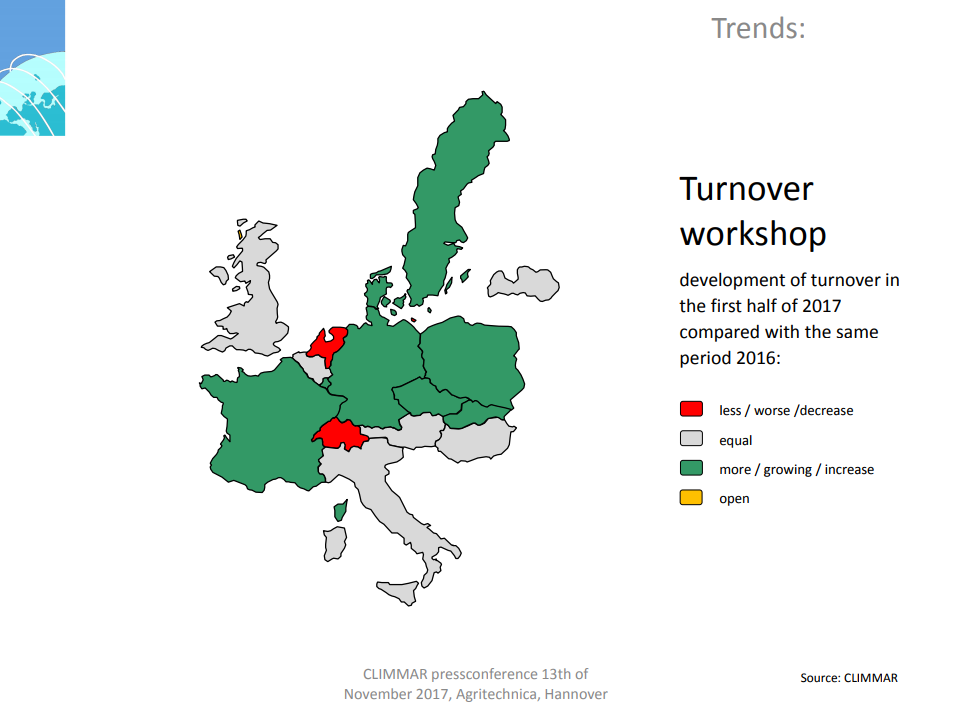 Trends:

Turnover workshop

development of turnover in the first half of 2017 compared with the same period 2016:

less / worse /decrease

equal

more / growing / increase

open

CLIMMAR pressconference 13th of November 2017, Agritechnica, Hannover

Source: CLIMMAR